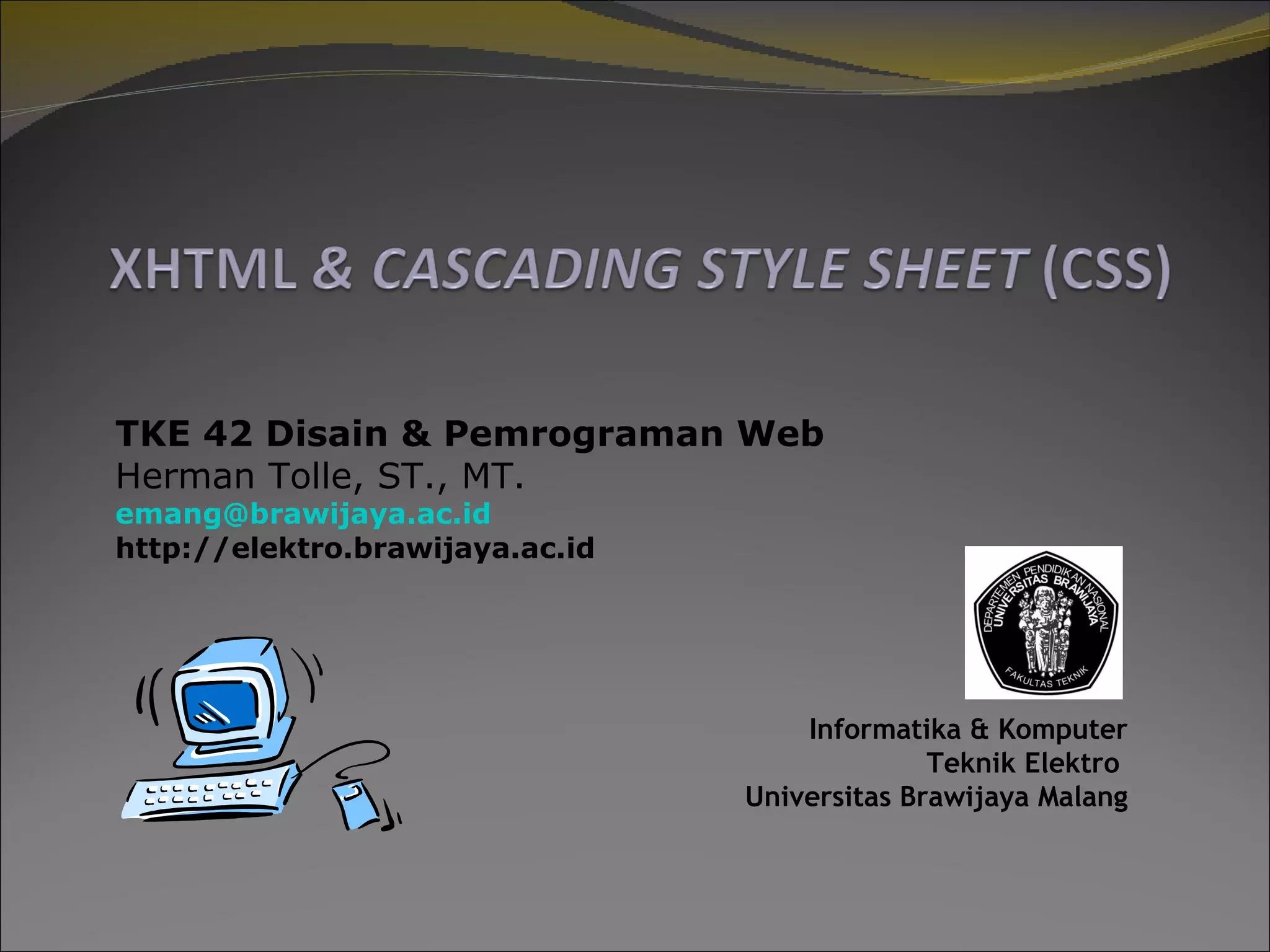 XHTML & CASCADING STYLE SHEET (CSS)

TKE 42 Disain & Pemrograman Web
Herman Tolle, ST., MT.
emang@brawijaya.ac.id
http://elektro.brawijaya.ac.id

DEPARTEMEN PENDIDIKAN NASIONAL
UNIVERSITAS BRAWIJAYA
FAKULTAS TEKNIK

Informatika & Komputer
Teknik Elektro
Universitas Brawijaya Malang